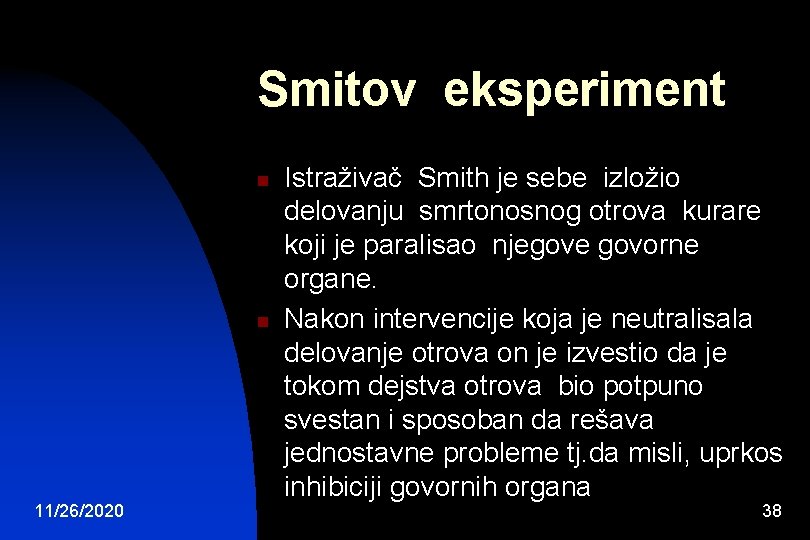 Smitov eksperiment

Istraživač Smith je sebe izložio delovanju smrtonosnog otrova kurare koji je paralisao njegove govorne organe.

Nakon intervencije koja je neutralisala delovanje otrova on je izvestio da je tokom dejstva otrova bio potpuno svestan i sposoban da rešava jednostavne probleme tj.da misli, uprkos inhibiciji govornih organa

11/26/2020

38